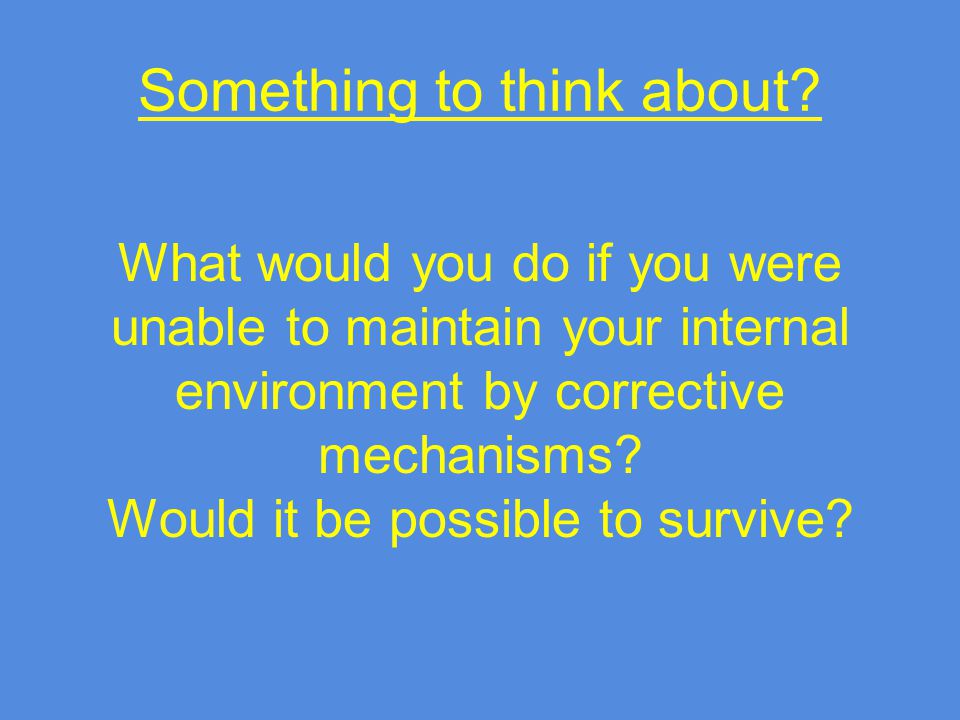 Something to think about?

What would you do if you were unable to maintain your internal environment by corrective mechanisms?
Would it be possible to survive?